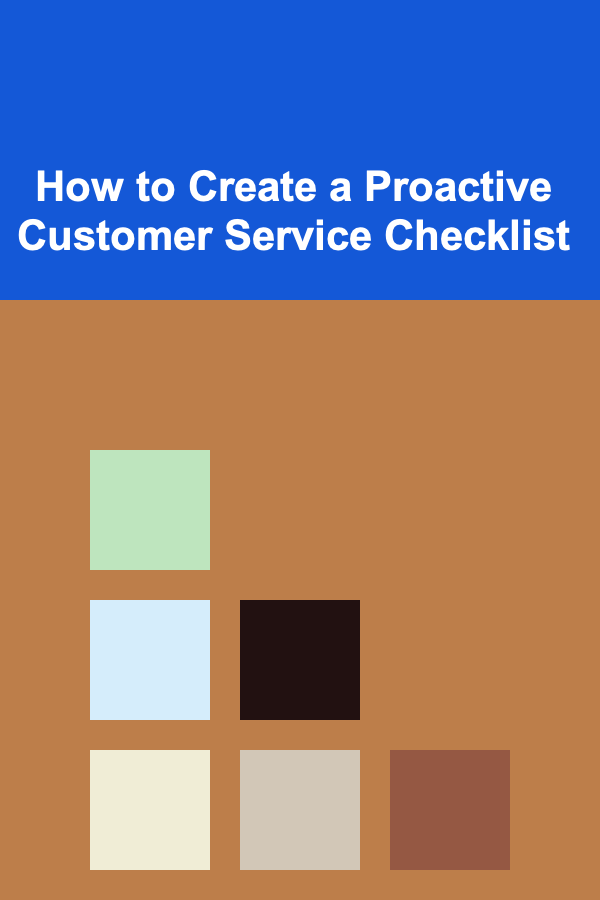 How to Create a Proactive Customer Service Checklist